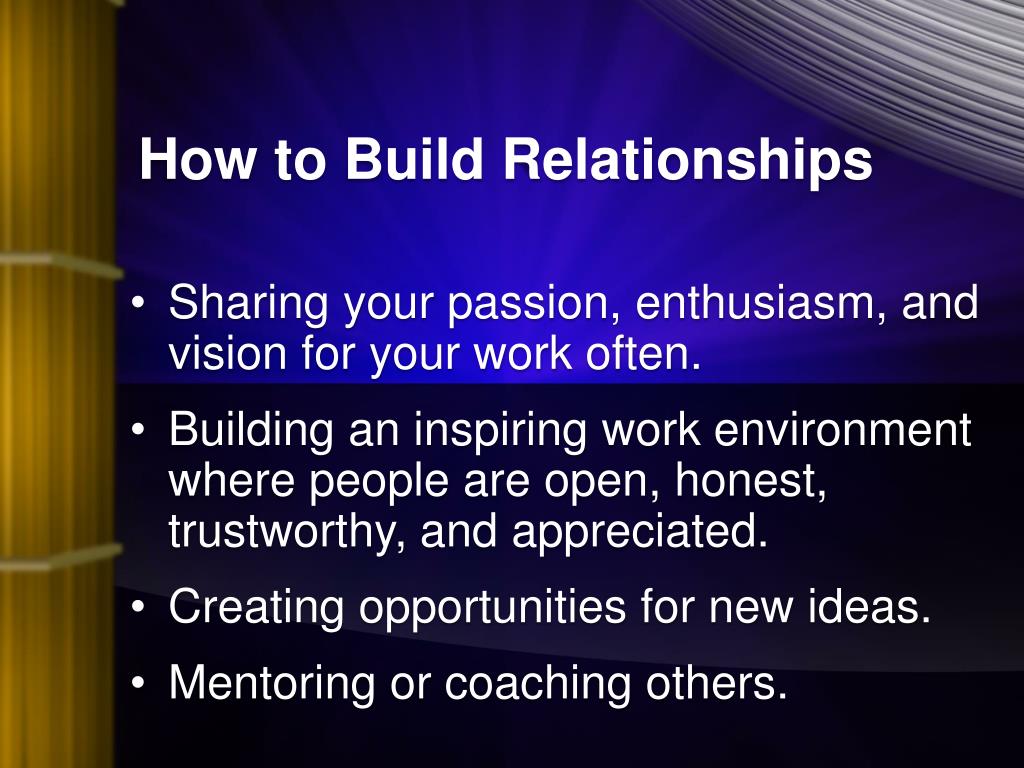 How to Build Relationships

• Sharing your passion, enthusiasm, and vision for your work often.
• Building an inspiring work environment where people are open, honest, trustworthy, and appreciated.
• Creating opportunities for new ideas.
• Mentoring or coaching others.